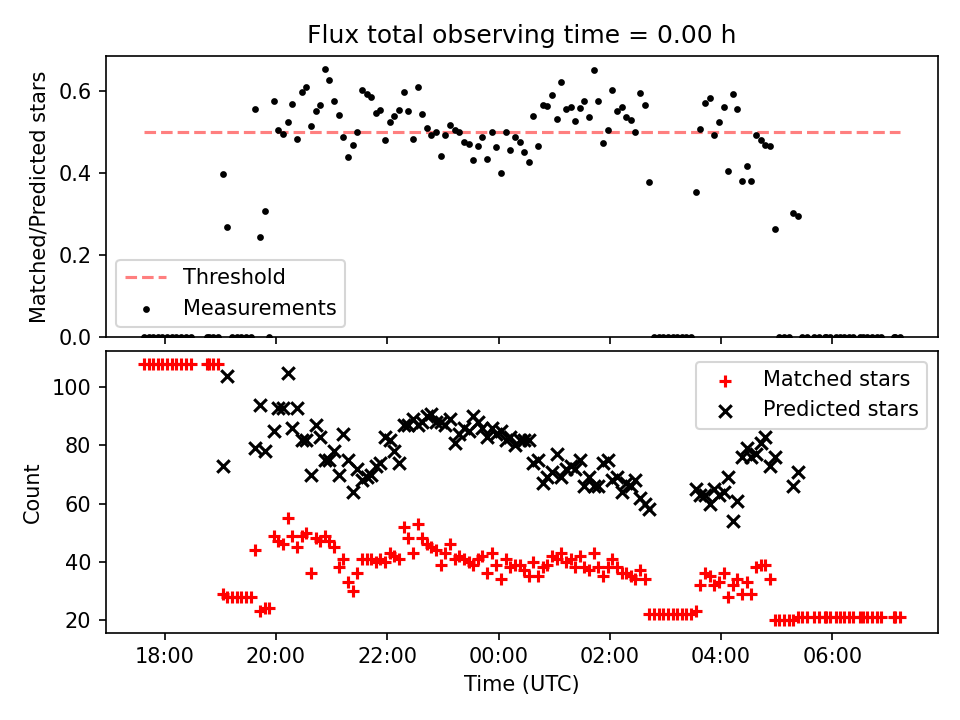 Flux total observing time = 0.00 h

Matched/Predicted stars

0.6
0.4
0.2
0.0

Threshold
Measurements

Count

100
80
60
40
20

Matched stars
Predicted stars

18:00
20:00
22:00
00:00
02:00
04:00
06:00

Time (UTC)